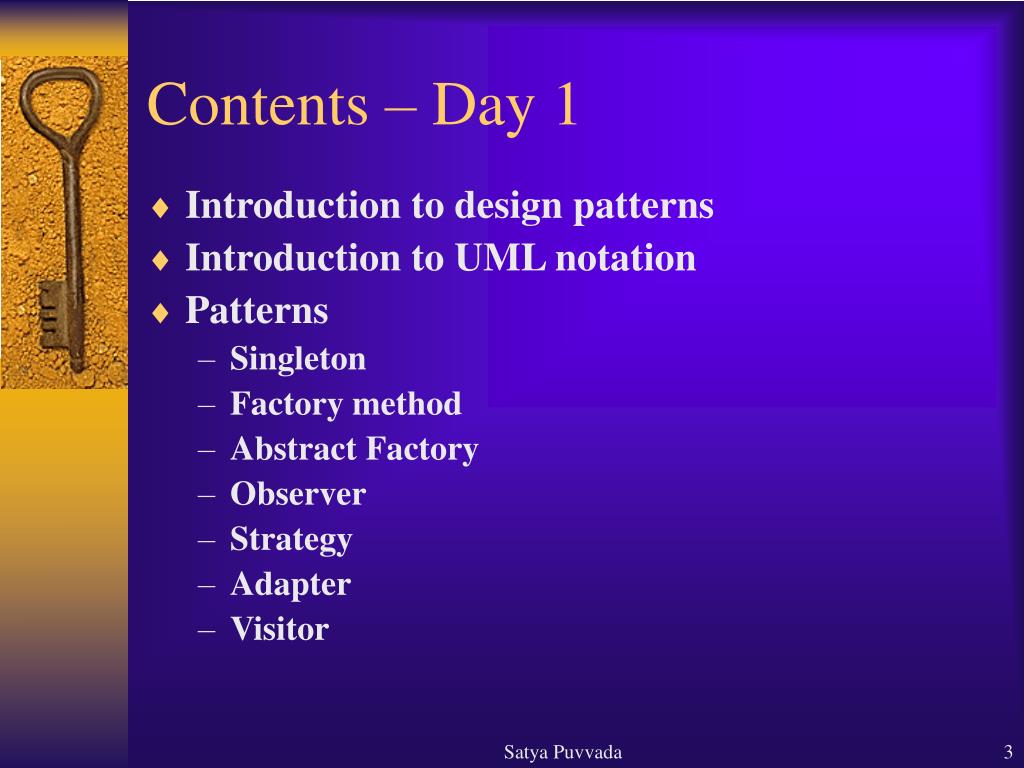 Contents – Day 1

♦ Introduction to design patterns
♦ Introduction to UML notation
♦ Patterns
– Singleton
– Factory method
– Abstract Factory
– Observer
– Strategy
– Adapter
– Visitor

Satya Puvvada

3